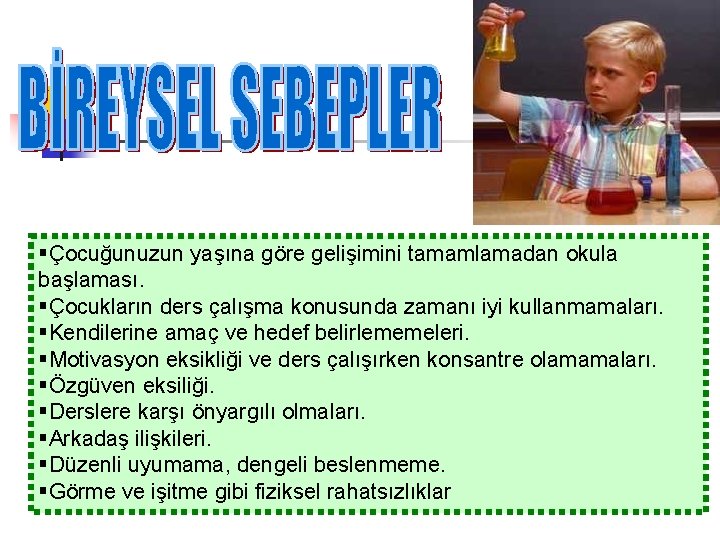 BİREYSEL SEBEPLER

▪Çocuğunuzun yaşına göre gelişimini tamamlamadan okula başlaması.
▪Çocukların ders çalışma konusunda zamanı iyi kullanmamaları.
▪Kendilerine amaç ve hedef belirlememeleri.
▪Motivasyon eksikliği ve ders çalışırken konsantre olamamaları.
▪Özgüven eksiliği.
▪Derslere karşı önyargılı olmaları.
▪Arkadaş ilişkileri.
▪Düzenli uyumama, dengeli beslenmeme.
▪Görme ve işitme gibi fiziksel rahatsızlıklar